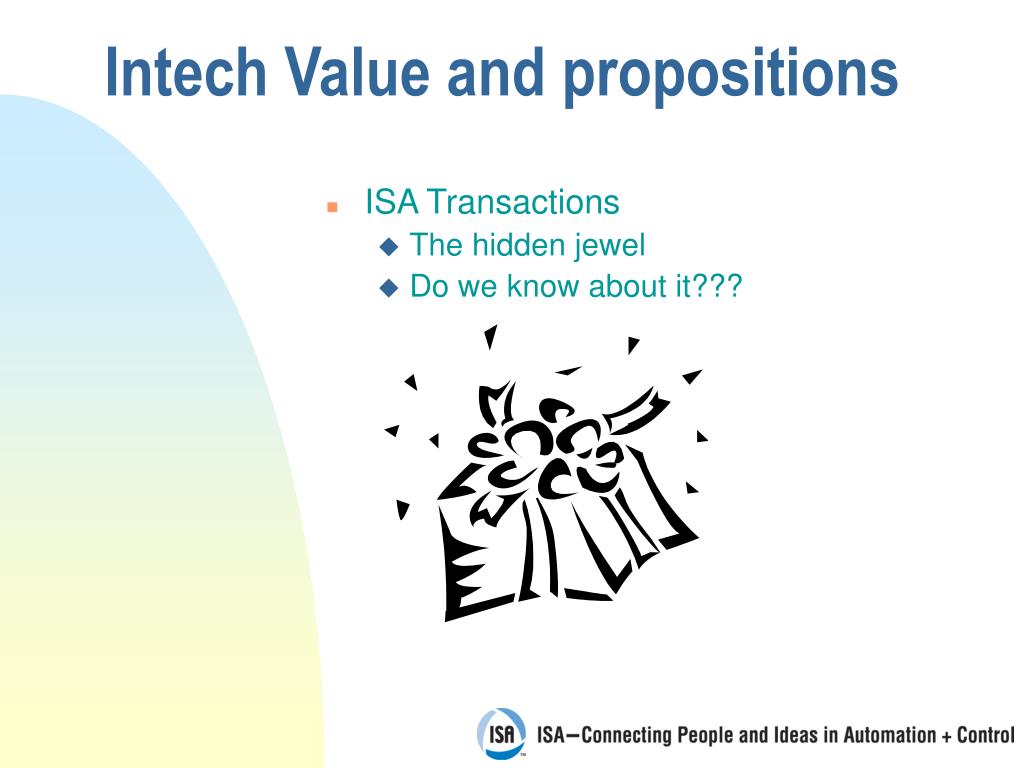 Intech Value and propositions

ISA Transactions
The hidden jewel
Do we know about it???

ISA
ISA—Connecting People and Ideas in Automation + Control